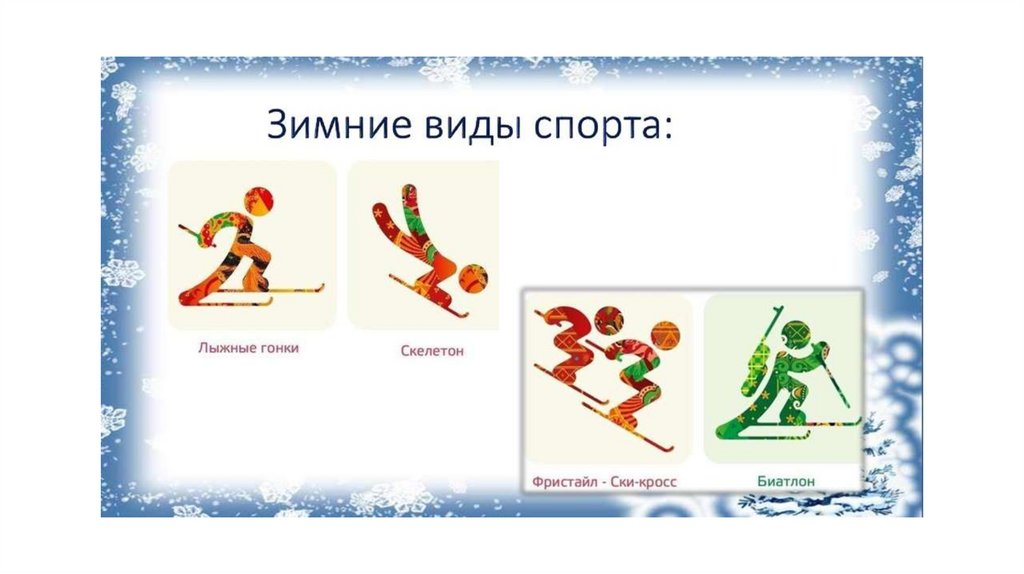 Зимние виды спорта:

Лыжные гонки

Скелетон

Фристайл - Ски-кросс

Биатлон